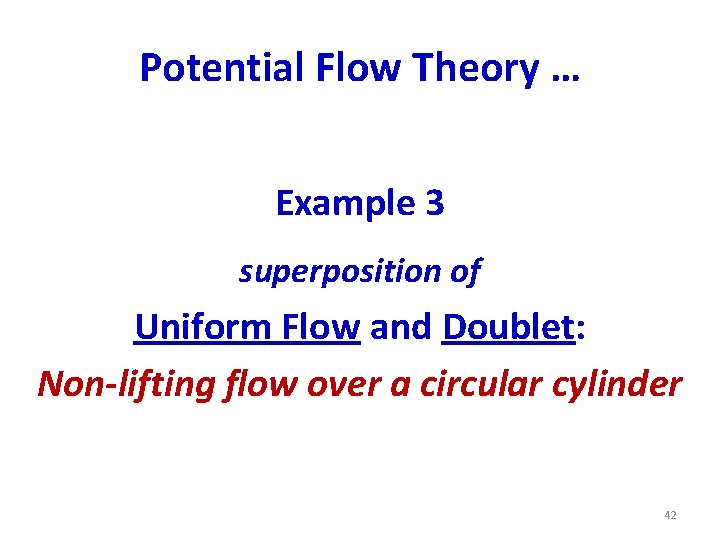 Potential Flow Theory …

Example 3

superposition of

Uniform Flow and Doublet:

Non-lifting flow over a circular cylinder

42